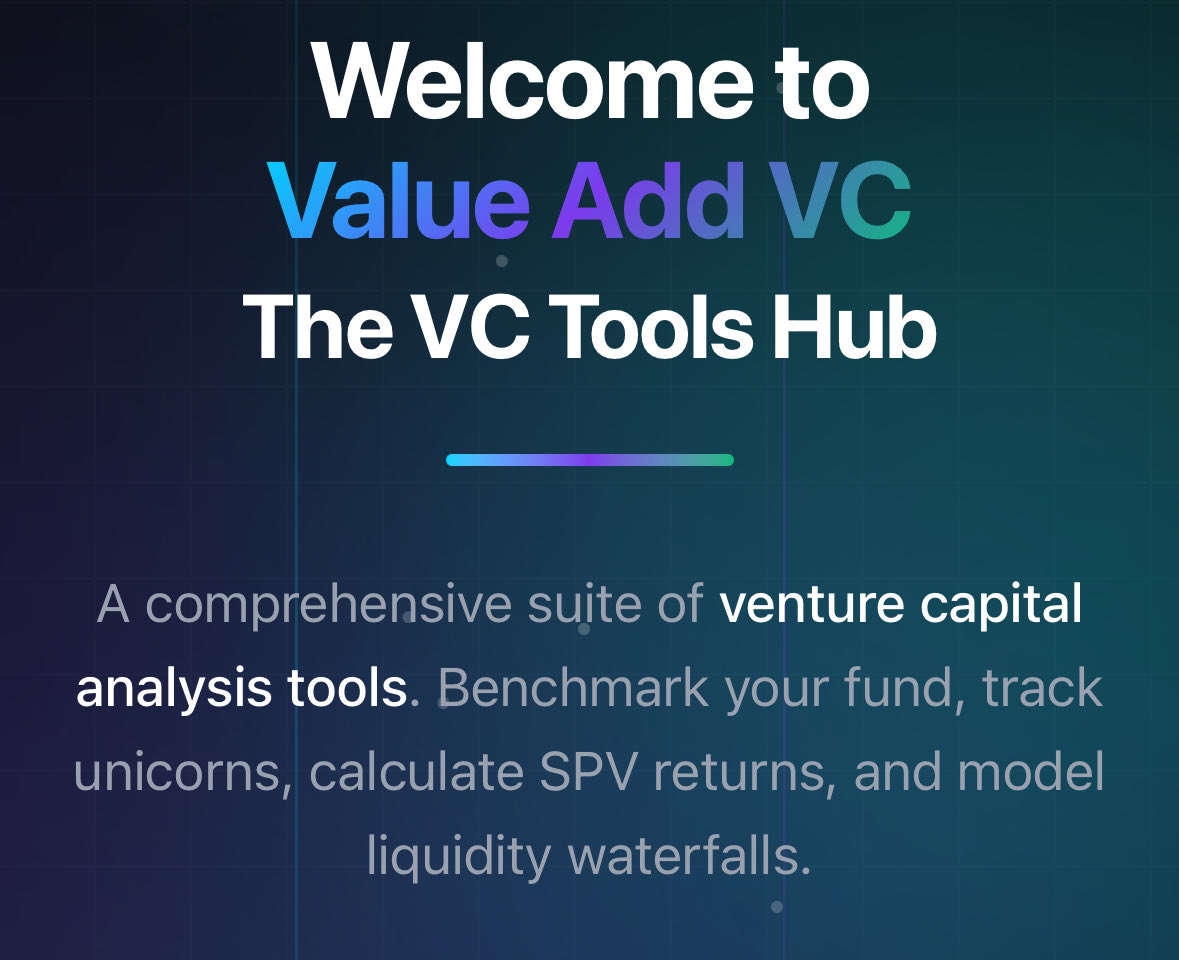 Welcome to
Value Add VC
The VC Tools Hub

A comprehensive suite of venture capital analysis tools. Benchmark your fund, track unicorns, calculate SPV returns, and model liquidity waterfalls.